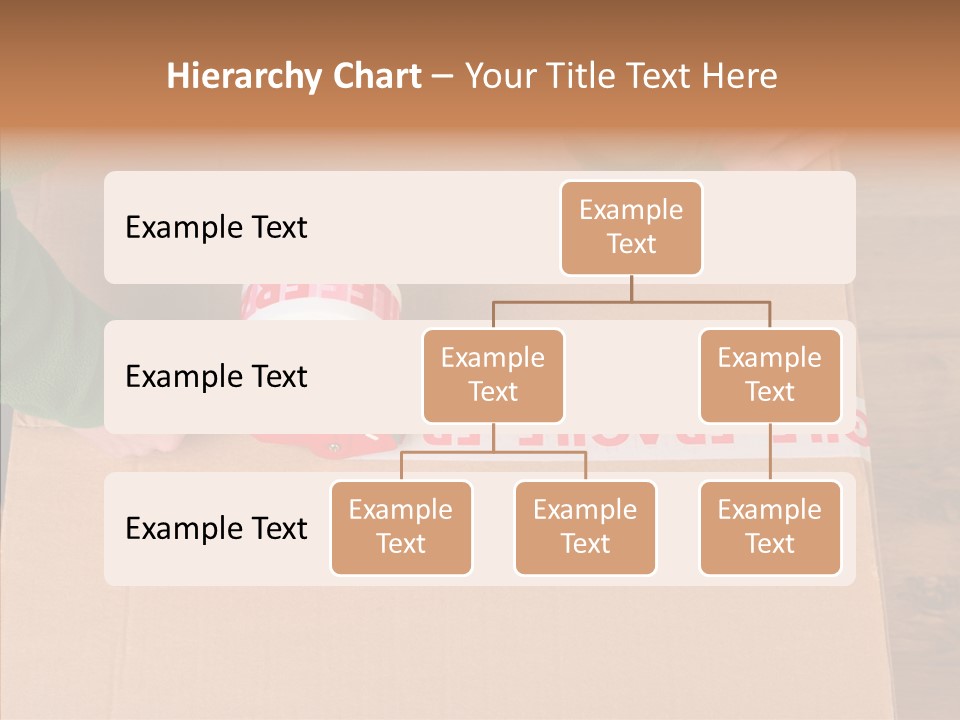 Hierarchy Chart – Your Title Text Here

Example Text

Example Text

Example Text

Example Text

Example Text

Example Text

Example Text

Example Text

Example Text